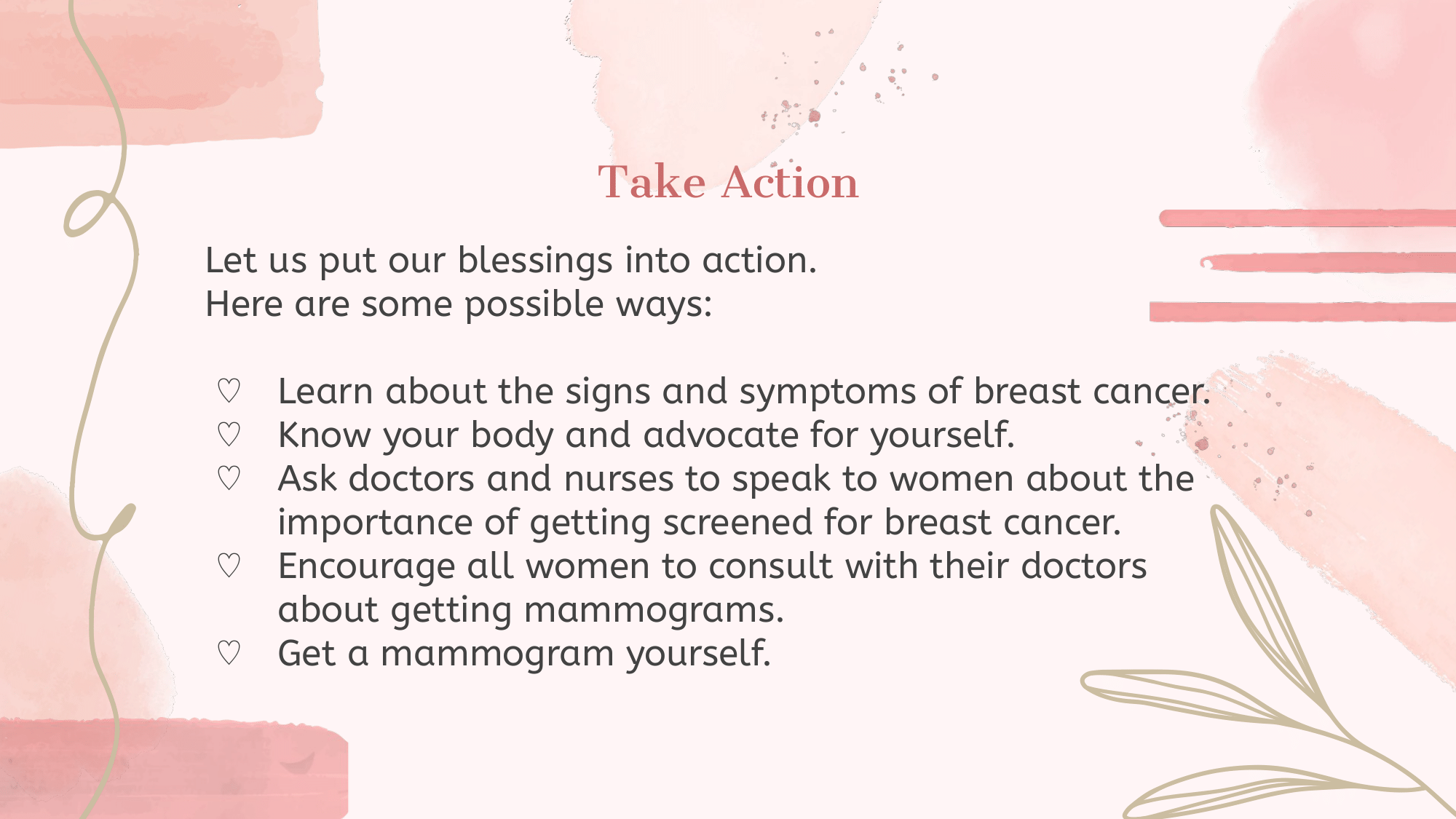 Take Action

Let us put our blessings into action.
Here are some possible ways:

♡ Learn about the signs and symptoms of breast cancer.
♡ Know your body and advocate for yourself.
♡ Ask doctors and nurses to speak to women about the importance of getting screened for breast cancer.
♡ Encourage all women to consult with their doctors about getting mammograms.
♡ Get a mammogram yourself.